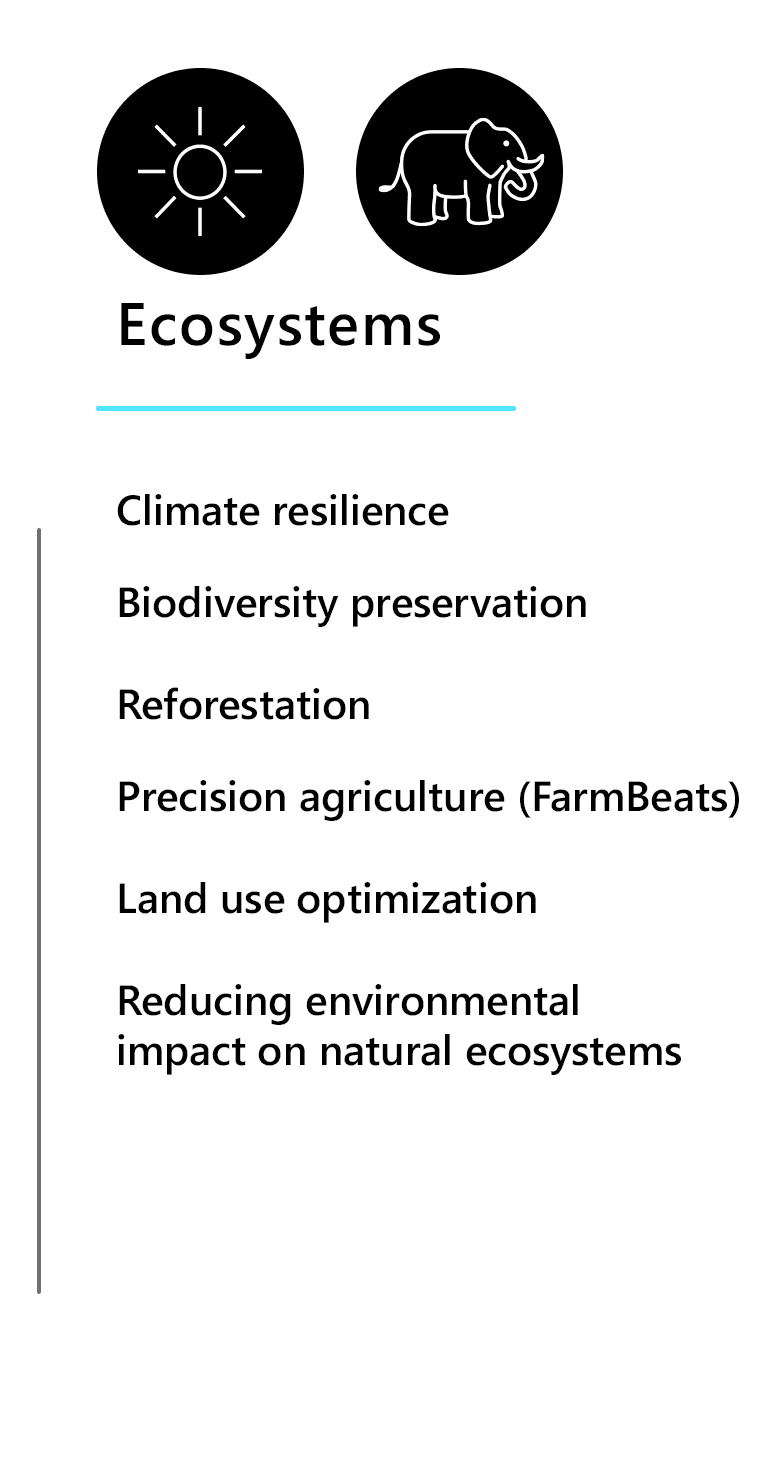 Ecosystems

Climate resilience

Biodiversity preservation

Reforestation

Precision agriculture (FarmBeats)

Land use optimization

Reducing environmental impact on natural ecosystems